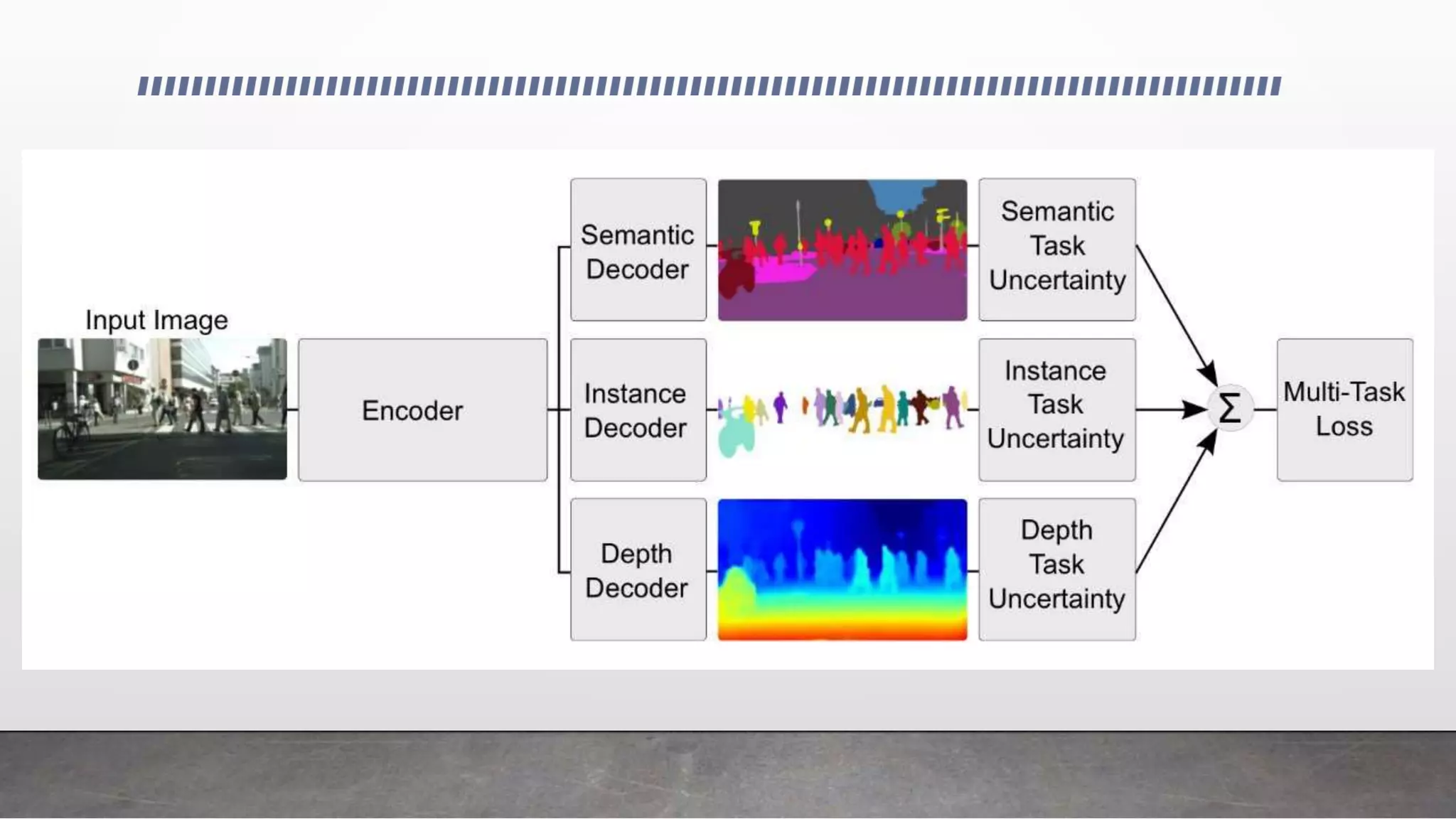 Input Image

Encoder

Semantic Decoder

Instance Decoder

Depth Decoder

Semantic Task Uncertainty

Instance Task Uncertainty

Depth Task Uncertainty

$\Sigma$

Multi-Task Loss